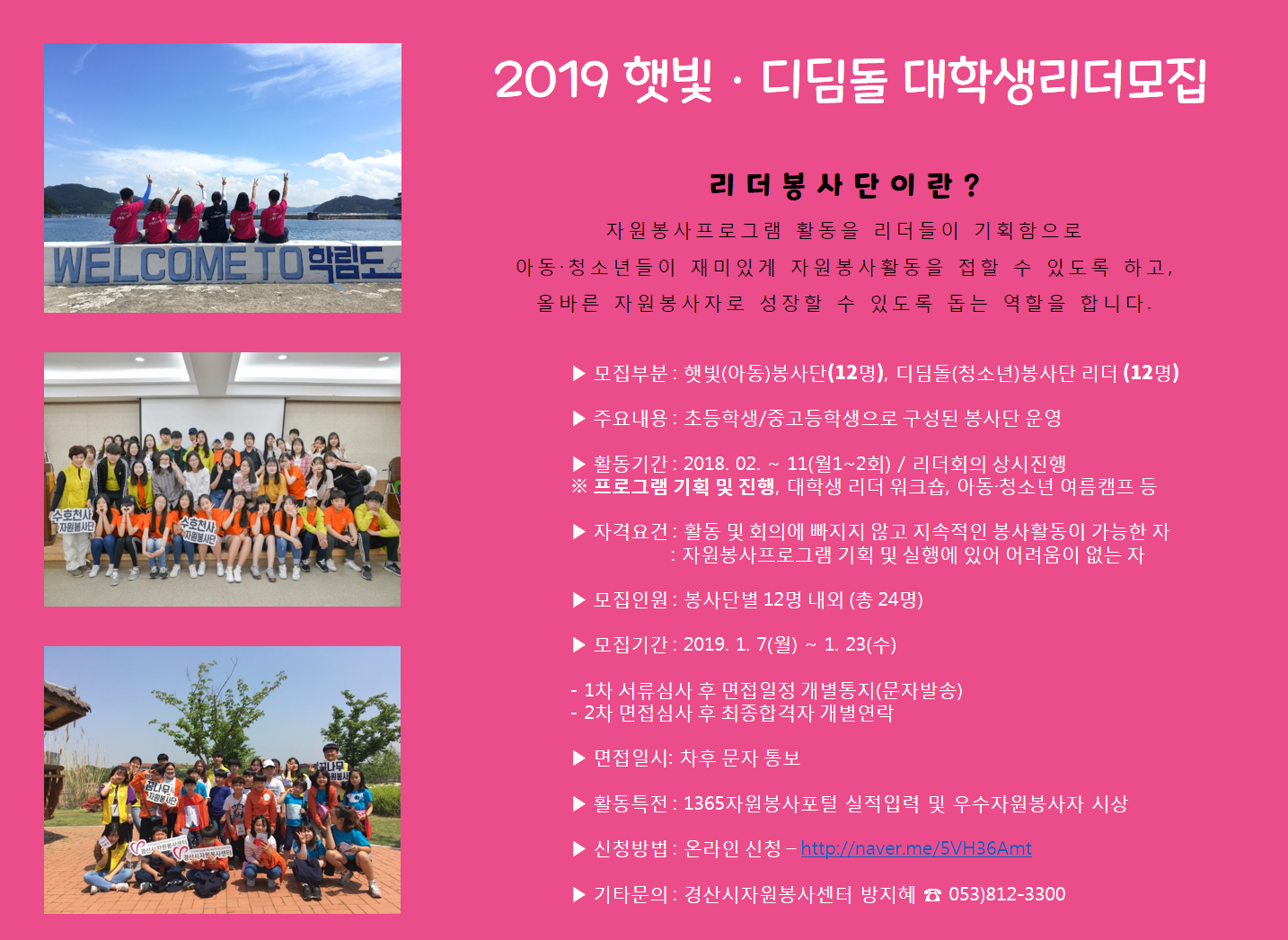 WELCOME TO 학림도

수호천사 자원봉사단

수호천사 자원봉사단

꿈나무 자원봉사단

꿈나무 자원봉사단

경산시자원봉사센터

경산시자원봉사센터

2019 햇빛 · 디딤돌 대학생리더모집

리더봉사단이란?

자원봉사프로그램 활동을 리더들이 기획함으로 아동·청소년들이 재미있게 자원봉사활동을 접할 수 있도록 하고, 올바른 자원봉사자로 성장할 수 있도록 돕는 역할을 합니다.

▶ 모집부분 : 햇빛(아동)봉사단(12명), 디딤돌(청소년)봉사단 리더 (12명)

▶ 주요내용 : 초등학생/중고등학생으로 구성된 봉사단 운영

▶ 활동기간 : 2018. 02. ~ 11(월1~2회) / 리더회의 상시진행
※ 프로그램 기획 및 진행, 대학생 리더 워크숍, 아동·청소년 여름캠프 등

▶ 자격요건 : 활동 및 회의에 빠지지 않고 지속적인 봉사활동이 가능한 자
: 자원봉사프로그램 기획 및 실행에 있어 어려움이 없는 자

▶ 모집인원 : 봉사단별 12명 내외 (총 24명)

▶ 모집기간 : 2019. 1. 7(월) ~ 1. 23(수)

- 1차 서류심사 후 면접일정 개별통지(문자발송)
- 2차 면접심사 후 최종합격자 개별연락

▶ 면접일시: 차후 문자 통보

▶ 활동특전 : 1365자원봉사포털 실적입력 및 우수자원봉사자 시상

▶ 신청방법 : 온라인 신청 – http://naver.me/5VH36Amt

▶ 기타문의 : 경산시자원봉사센터 방지혜 ☎ 053)812-3300